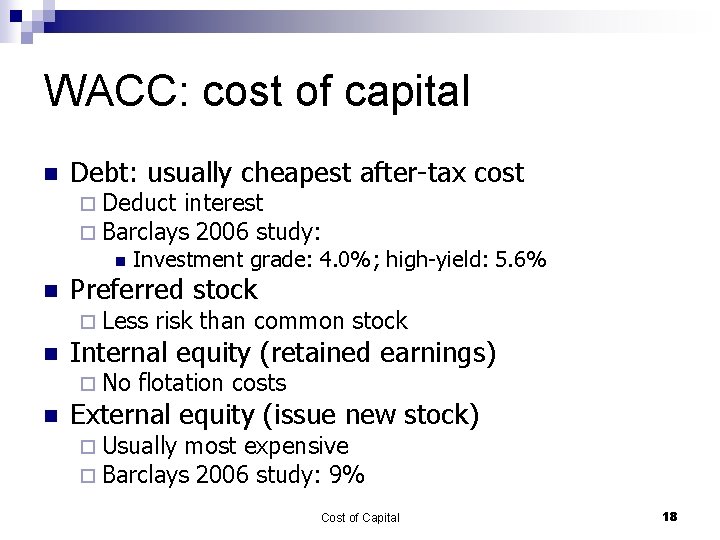 WACC: cost of capital

- Debt: usually cheapest after-tax cost
  - Deduct interest
  - Barclays 2006 study:
    - Investment grade: 4.0%; high-yield: 5.6%
- Preferred stock
  - Less risk than common stock
- Internal equity (retained earnings)
  - No flotation costs
- External equity (issue new stock)
  - Usually most expensive
  - Barclays 2006 study: 9%

Cost of Capital

18